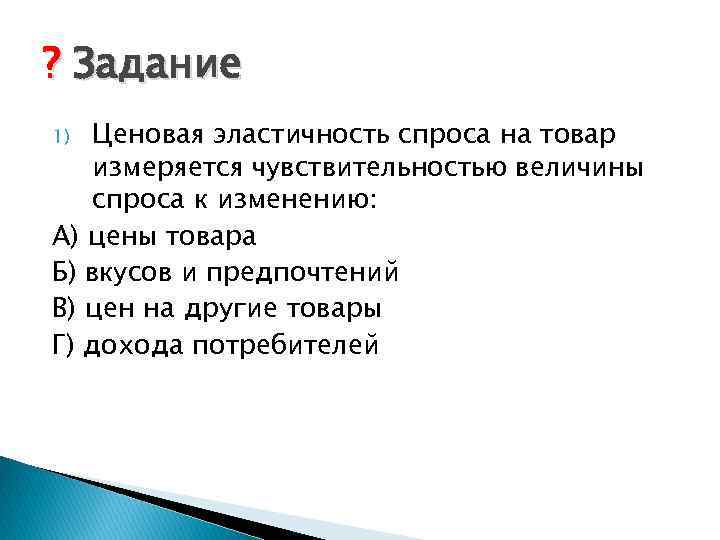 ? Задание

1) Ценовая эластичность спроса на товар измеряется чувствительностью величины спроса к изменению:

А) цены товара

Б) вкусов и предпочтений

В) цен на другие товары

Г) дохода потребителей